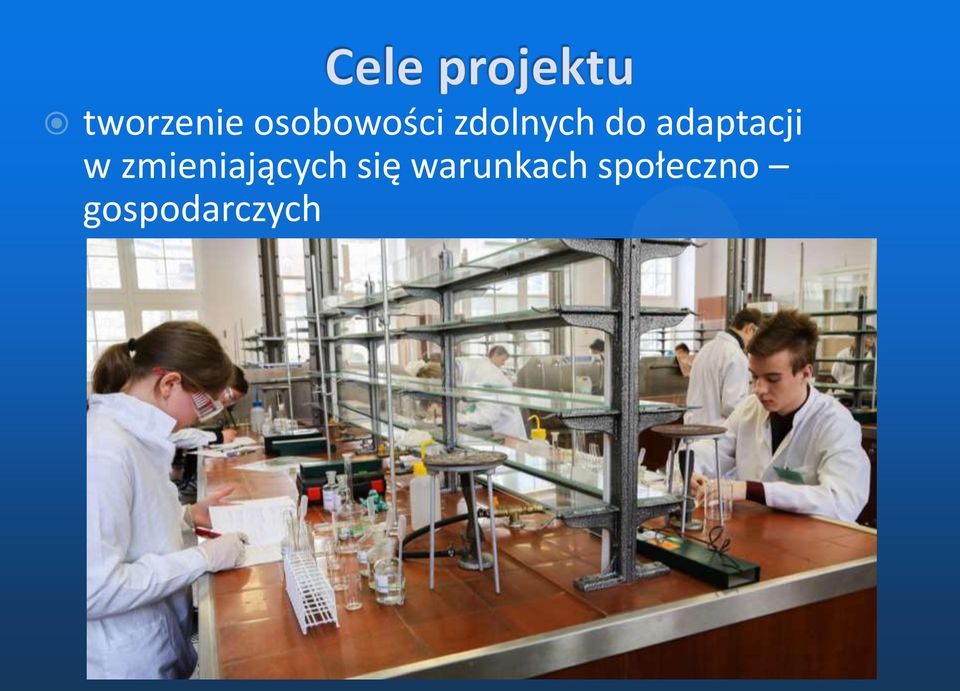 Cele projektu

tworzenie osobowości zdolnych do adaptacji w zmieniających się warunkach społeczno – gospodarczych